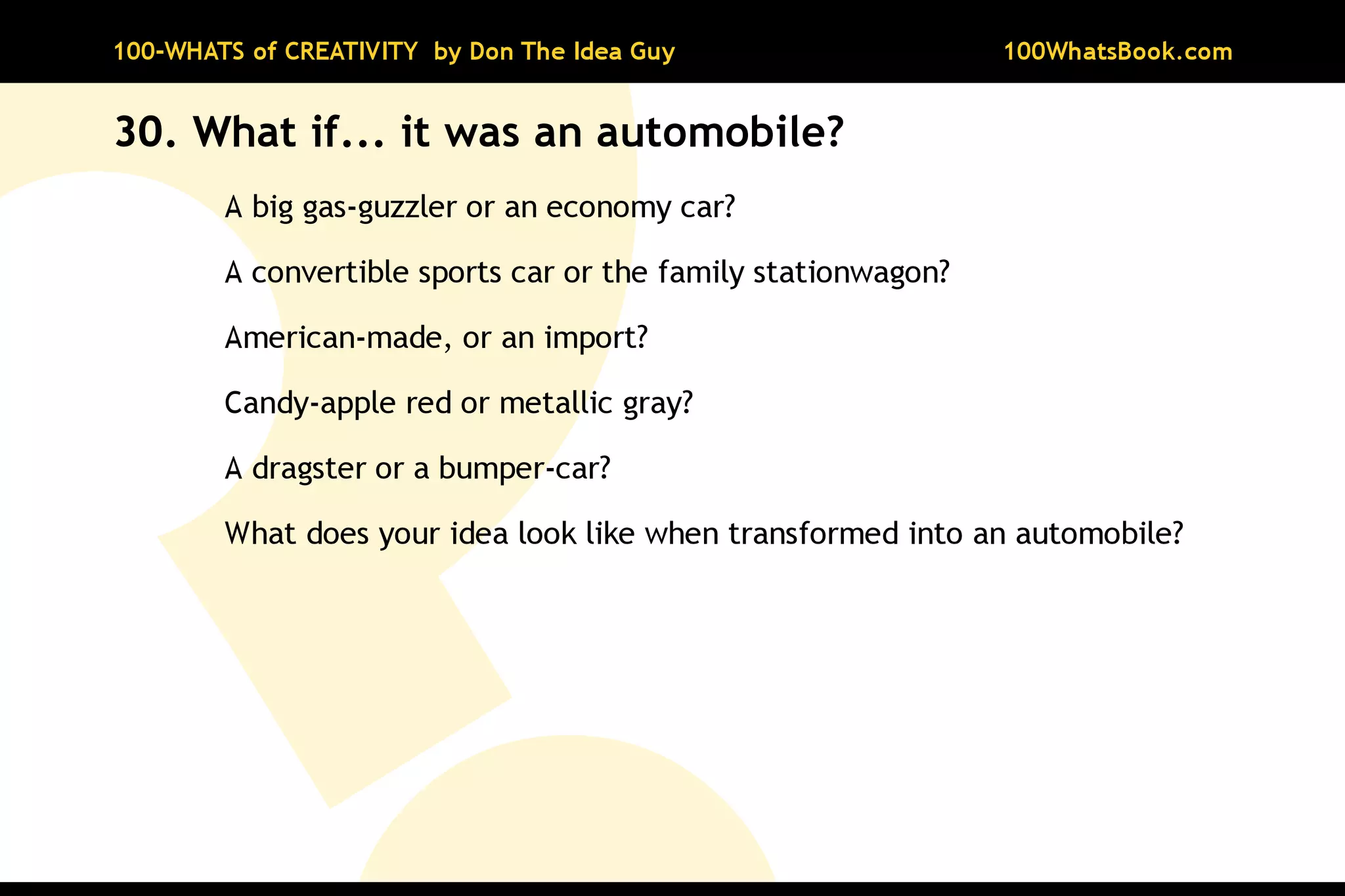 100-WHATS of CREATIVITY by Don The Idea Guy

100WhatsBook.com

30. What if... it was an automobile?

A big gas-guzzler or an economy car?

A convertible sports car or the family stationwagon?

American-made, or an import?

Candy-apple red or metallic gray?

A dragster or a bumper-car?

What does your idea look like when transformed into an automobile?